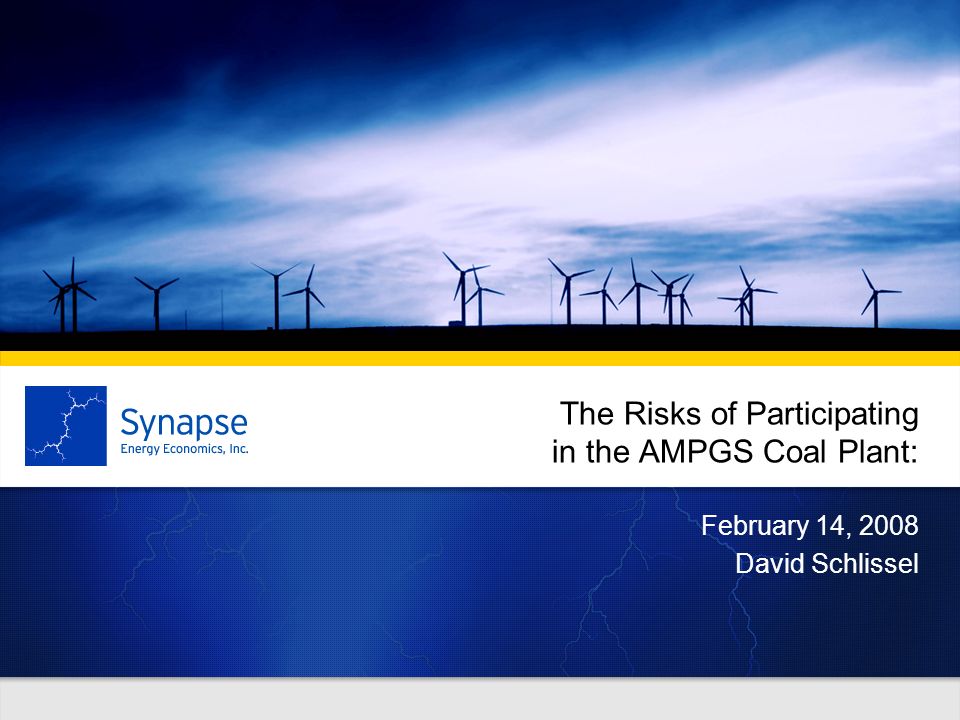 Synapse
Energy Economics, Inc.

The Risks of Participating in the AMPGS Coal Plant:

February 14, 2008
David Schlissel